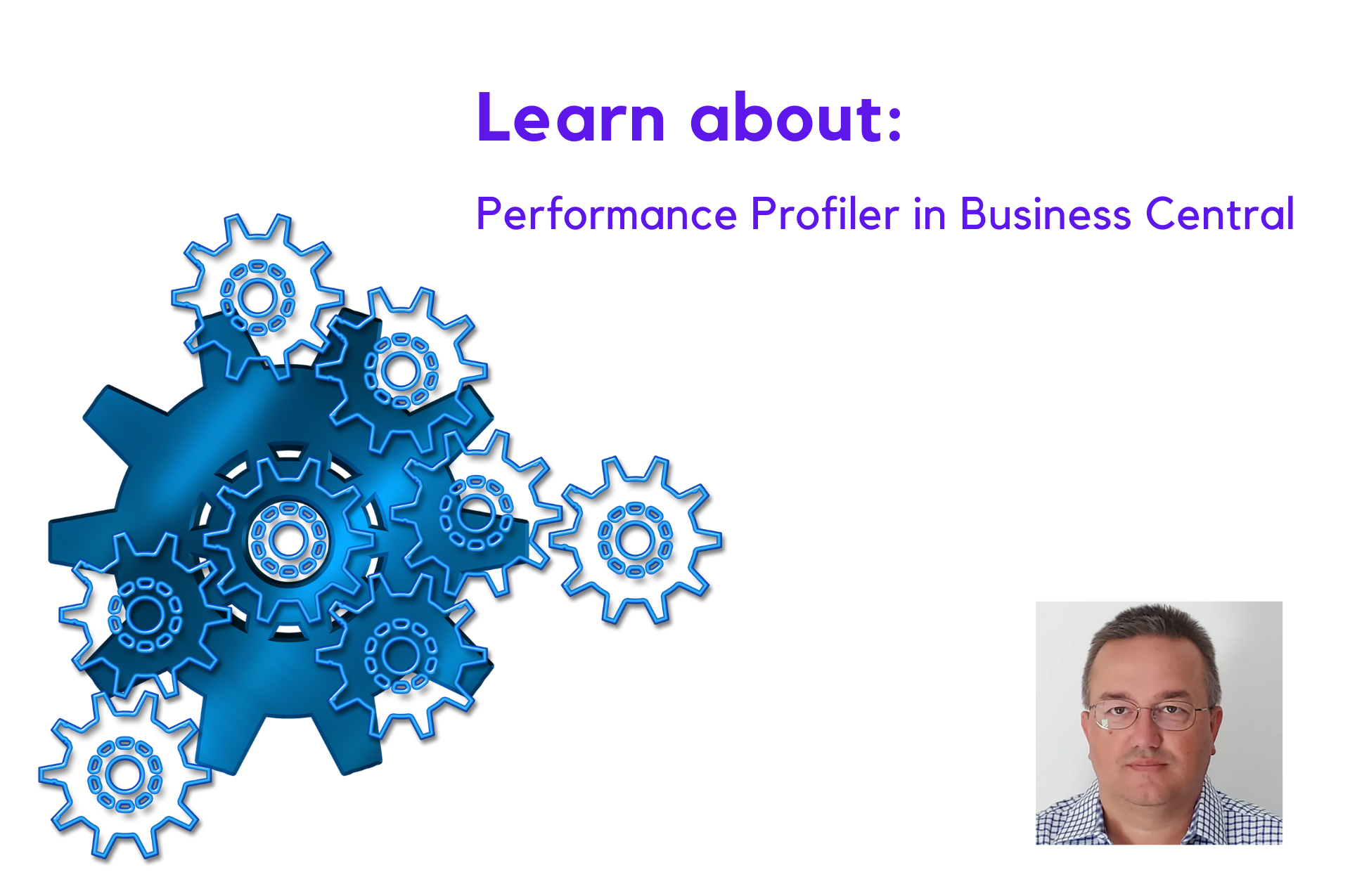 Learn about:

Performance Profiler in Business Central